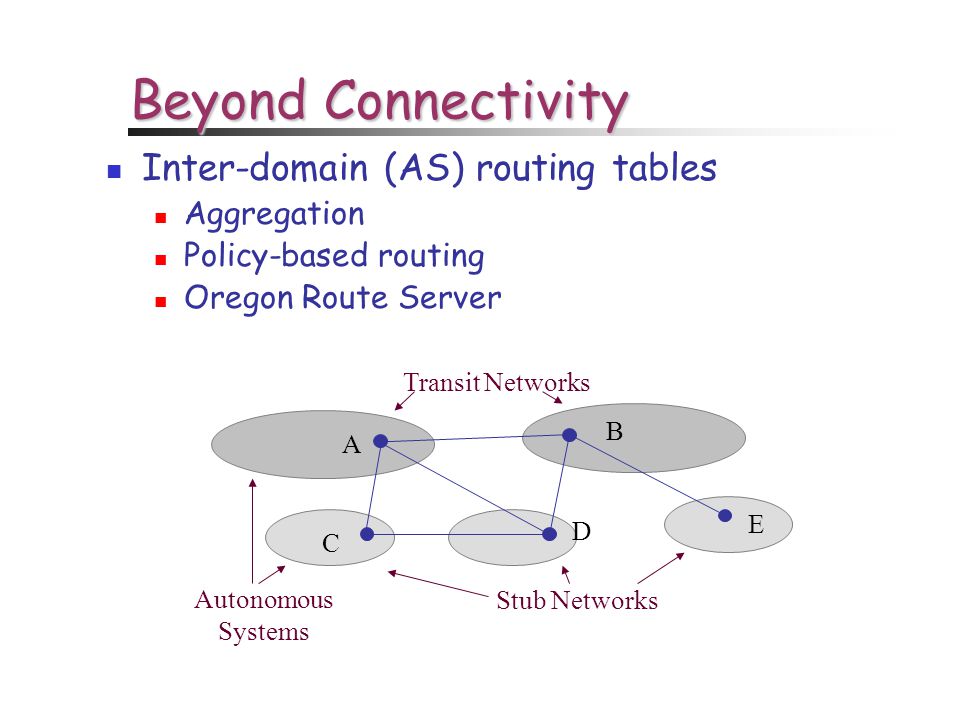 Beyond Connectivity

Inter-domain (AS) routing tables
Aggregation
Policy-based routing
Oregon Route Server

Transit Networks

A

B

C

D

E

Autonomous Systems

Stub Networks